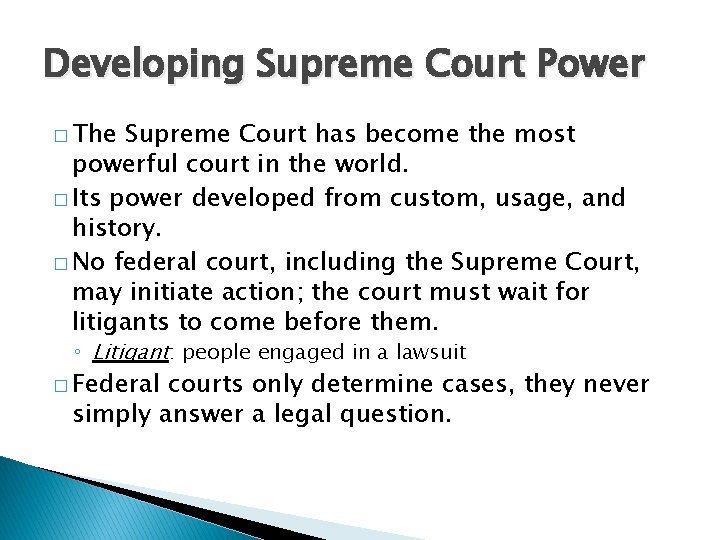 Developing Supreme Court Power

□ The Supreme Court has become the most powerful court in the world.

□ Its power developed from custom, usage, and history.

□ No federal court, including the Supreme Court, may initiate action; the court must wait for litigants to come before them.

◦ Litigant: people engaged in a lawsuit

□ Federal courts only determine cases, they never simply answer a legal question.